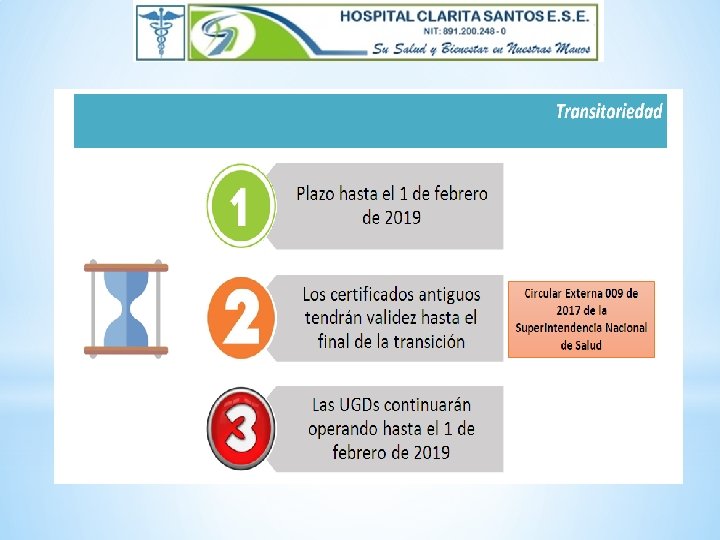 HOSPITAL CLARITA SANTOS E.S.E.
NIT: 891.200.248 - 0
Su Salud y Bienestar en Nuestras Manos

Transitoriedad

1
Plazo hasta el 1 de febrero de 2019

2
Los certificados antiguos tendrán validez hasta el final de la transición

Circular Externa 009 de 2017 de la Superintendencia Nacional de Salud

3
Las UGDs continuarán operando hasta el 1 de febrero de 2019